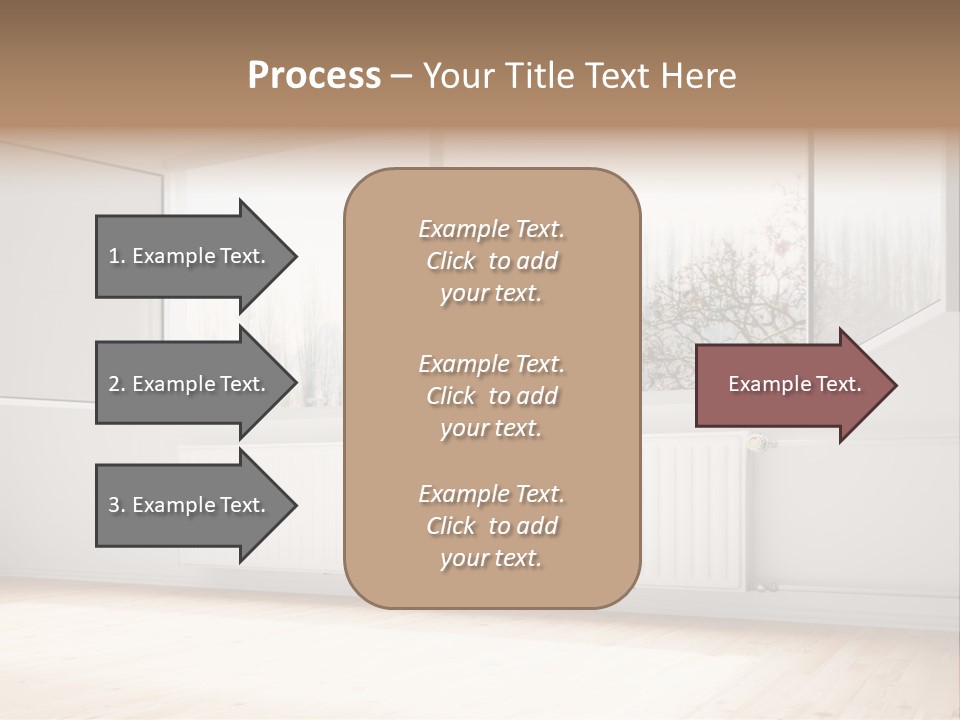 Process – Your Title Text Here

1. Example Text.

2. Example Text.

3. Example Text.

Example Text. Click to add your text.

Example Text. Click to add your text.

Example Text. Click to add your text.

Example Text.